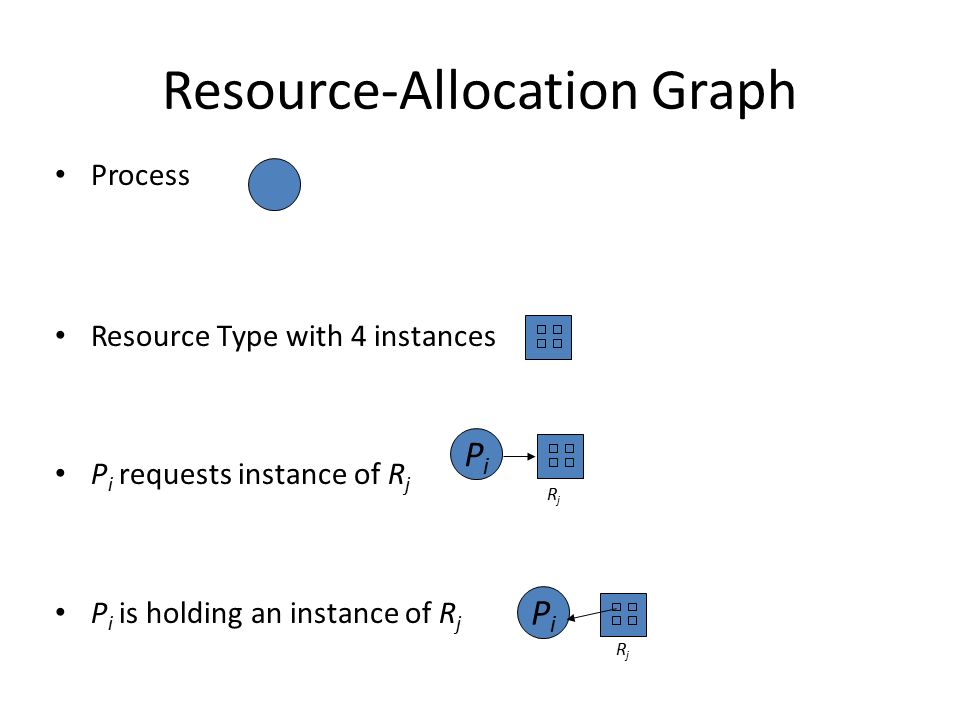 Resource-Allocation Graph

• Process

• Resource Type with 4 instances

• $P_i$ requests instance of $R_j$

$P_i$

$R_j$

• $P_i$ is holding an instance of $R_j$

$P_i$

$R_j$